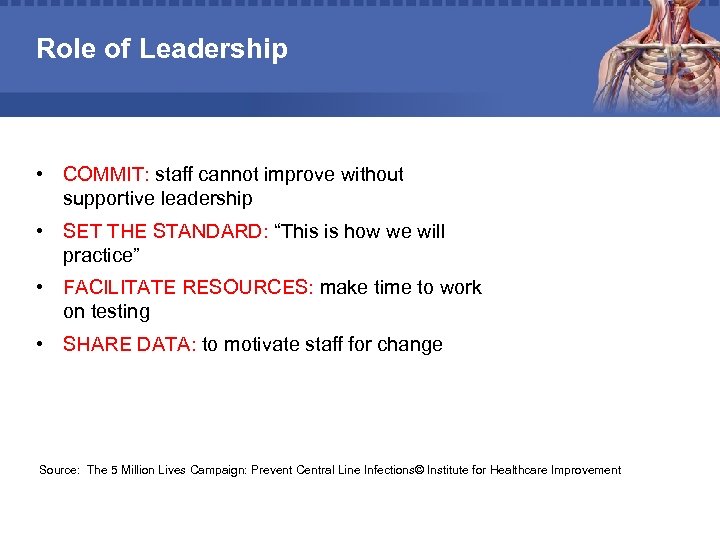 Role of Leadership

• COMMIT: staff cannot improve without supportive leadership

• SET THE STANDARD: “This is how we will practice”

• FACILITATE RESOURCES: make time to work on testing

• SHARE DATA: to motivate staff for change

Source: The 5 Million Lives Campaign: Prevent Central Line Infections© Institute for Healthcare Improvement